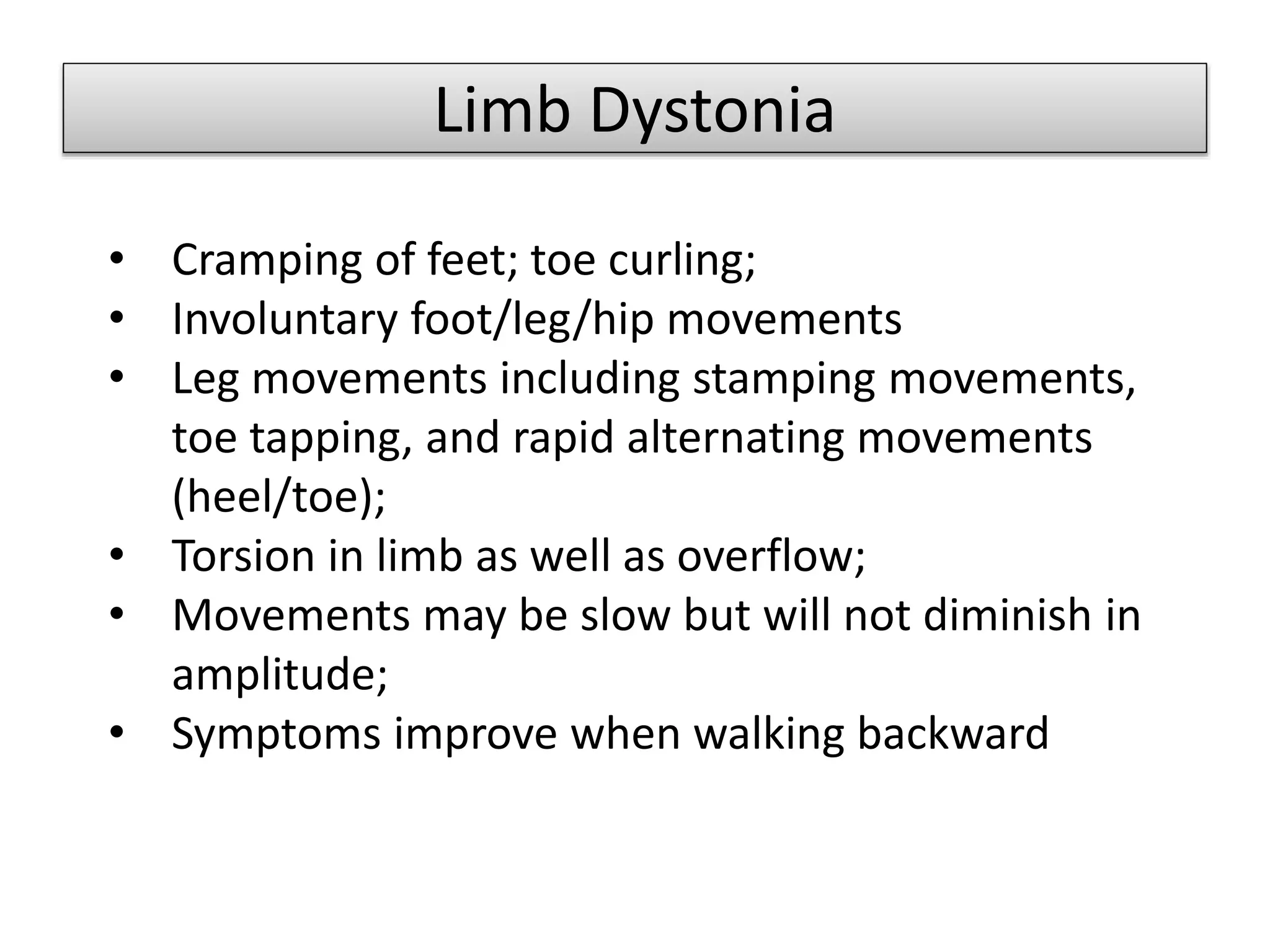 Limb Dystonia

• Cramping of feet; toe curling;
• Involuntary foot/leg/hip movements
• Leg movements including stamping movements, toe tapping, and rapid alternating movements (heel/toe);
• Torsion in limb as well as overflow;
• Movements may be slow but will not diminish in amplitude;
• Symptoms improve when walking backward